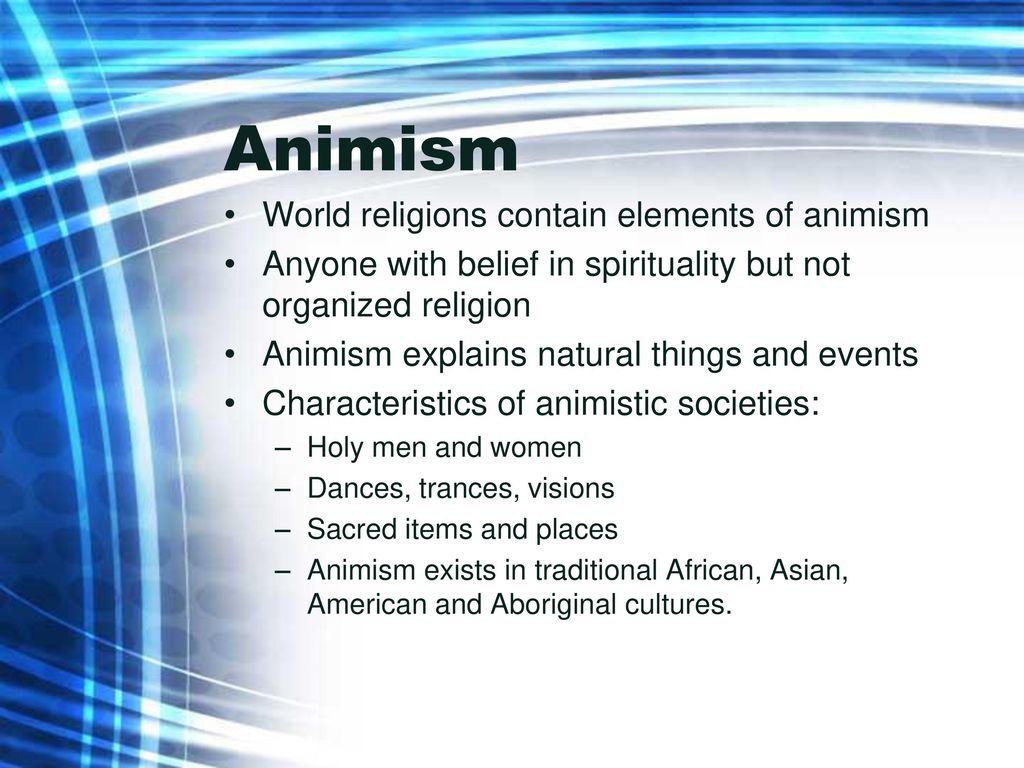 Animism

• World religions contain elements of animism
• Anyone with belief in spirituality but not organized religion
• Animism explains natural things and events
• Characteristics of animistic societies:
– Holy men and women
– Dances, trances, visions
– Sacred items and places
– Animism exists in traditional African, Asian, American and Aboriginal cultures.